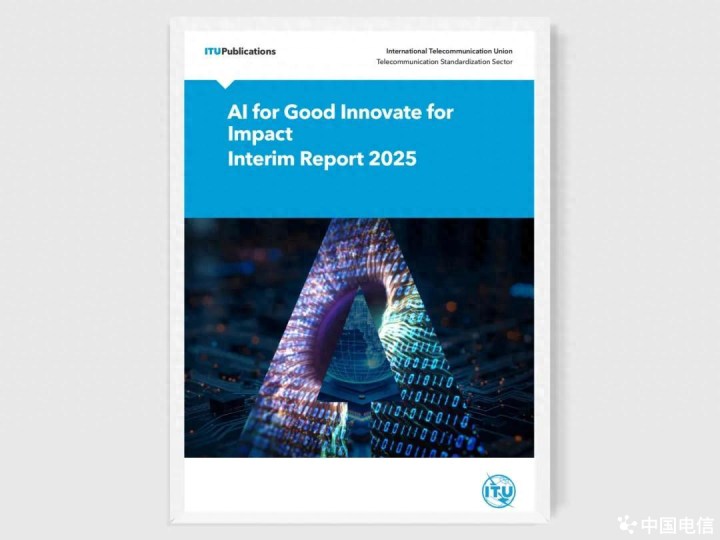 ITUPublications

International Telecommunication Union
Telecommunication Standardization Sector

AI for Good Innovate for Impact
Interim Report 2025

ITU

中国电信